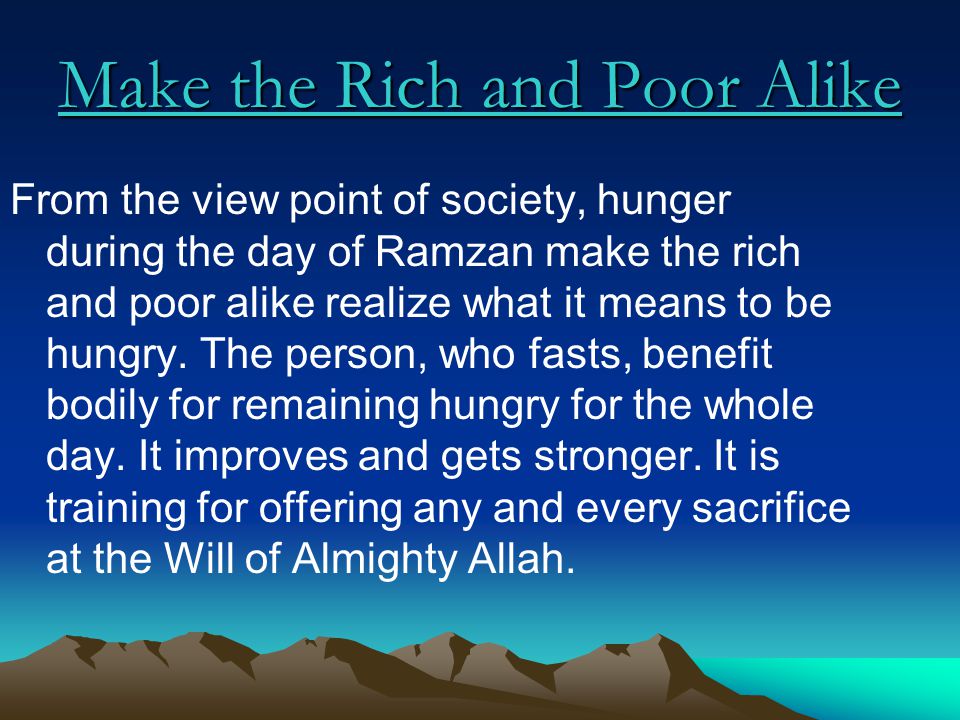 Make the Rich and Poor Alike

From the view point of society, hunger during the day of Ramzan make the rich and poor alike realize what it means to be hungry. The person, who fasts, benefit bodily for remaining hungry for the whole day. It improves and gets stronger. It is training for offering any and every sacrifice at the Will of Almighty Allah.